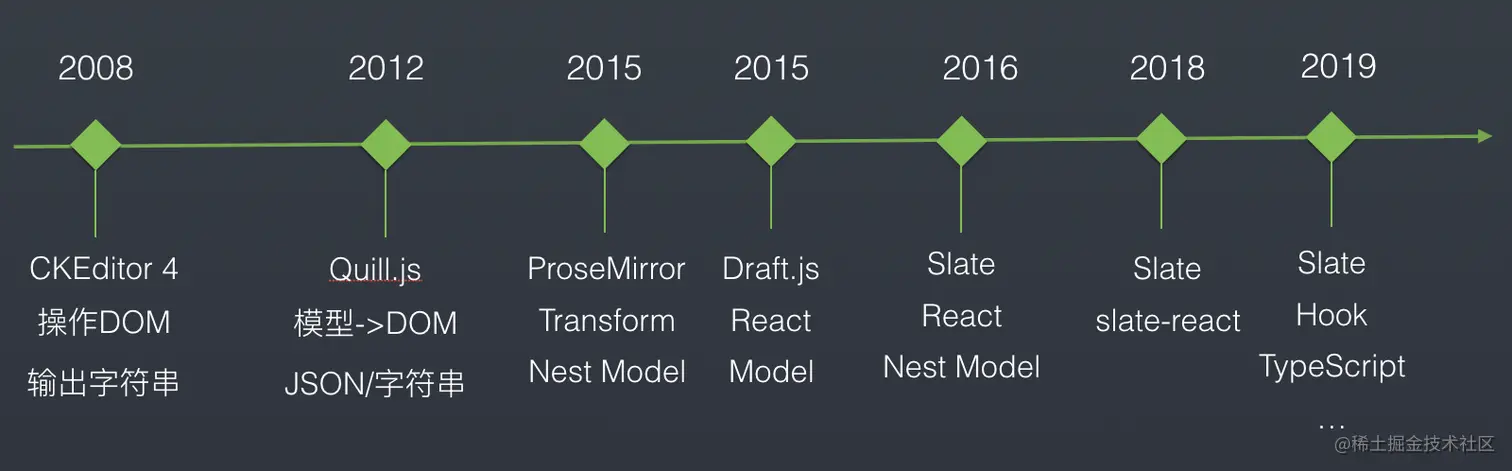 2008

CKEditor 4
操作DOM
输出字符串

2012

Quill.js
模型->DOM
JSON/字符串

2015

ProseMirror
Transform
Nest Model

2015

Draft.js
React
Model

2016

Slate
React
Nest Model

2018

Slate
slate-react

2019

Slate
Hook
TypeScript
…

@稀土掘金技术社区